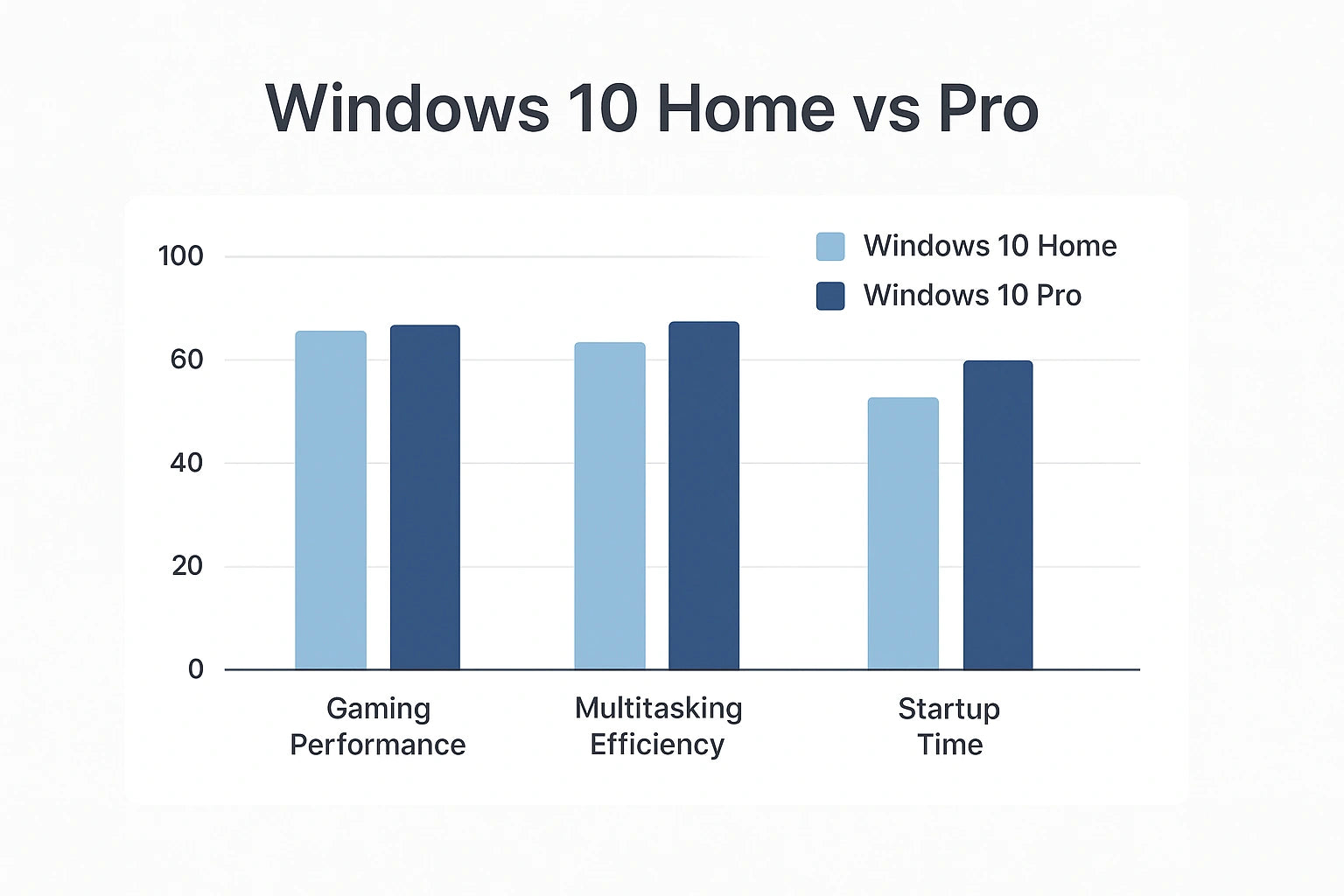 Windows 10 Home vs Pro

Windows 10 Home
Windows 10 Pro

100
60
40
20
0

Gaming Performance
Multitasking Efficiency
Startup Time